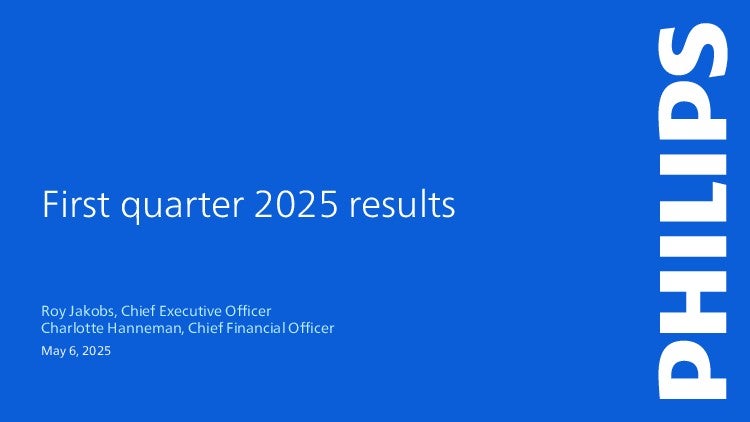 First quarter 2025 results

Roy Jakobs, Chief Executive Officer
Charlotte Hanneman, Chief Financial Officer
May 6, 2025

PHILIPS